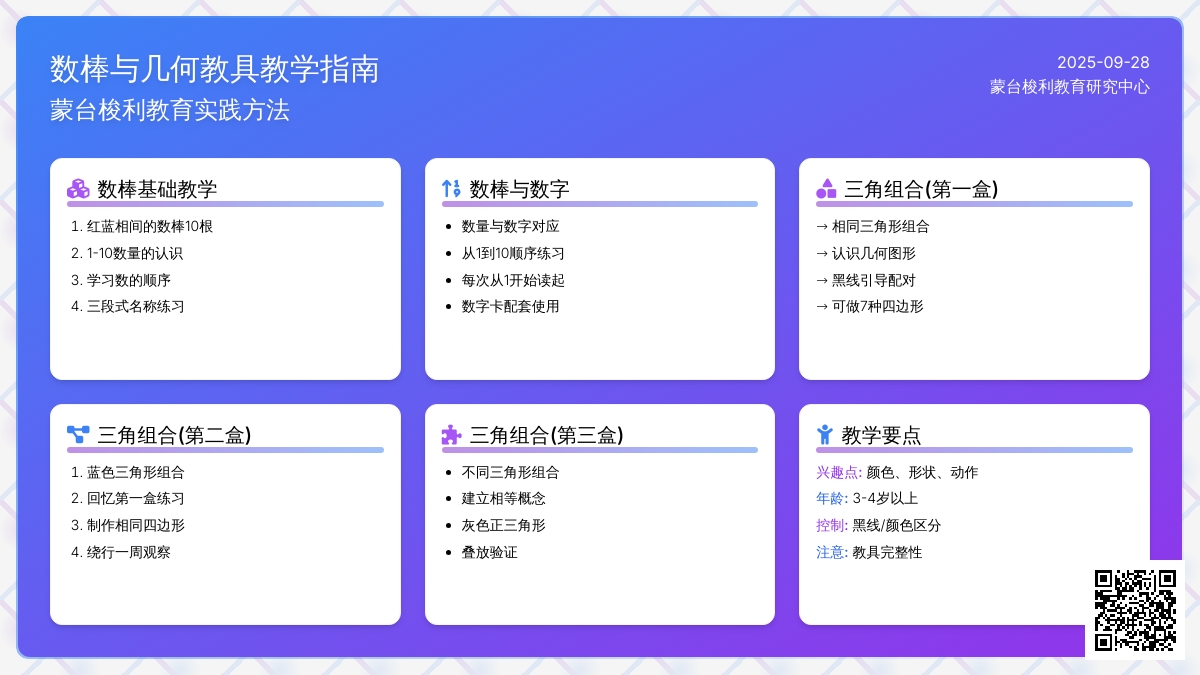 数棒与几何教具教学指南
蒙台梭利教育实践方法

2025-09-28
蒙台梭利教育研究中心

数棒基础教学
1. 红蓝相间的数棒10根
2. 1-10数量的认识
3. 学习数的顺序
4. 三段式名称练习

数棒与数字
• 数量与数字对应
• 从1到10顺序练习
• 每次从1开始读起
• 数字卡配套使用

三角组合(第一盒)
→ 相同三角形组合
→ 认识几何图形
→ 黑线引导配对
→ 可做7种四边形

三角组合(第二盒)
1. 蓝色三角形组合
2. 回忆第一盒练习
3. 制作相同四边形
4. 绕行一周观察

三角组合(第三盒)
• 不同三角形组合
• 建立相等概念
• 灰色正三角形
• 叠放验证

教学要点
兴趣点: 颜色、形状、动作
年龄: 3-4岁以上
控制: 黑线/颜色区分
注意: 教具完整性